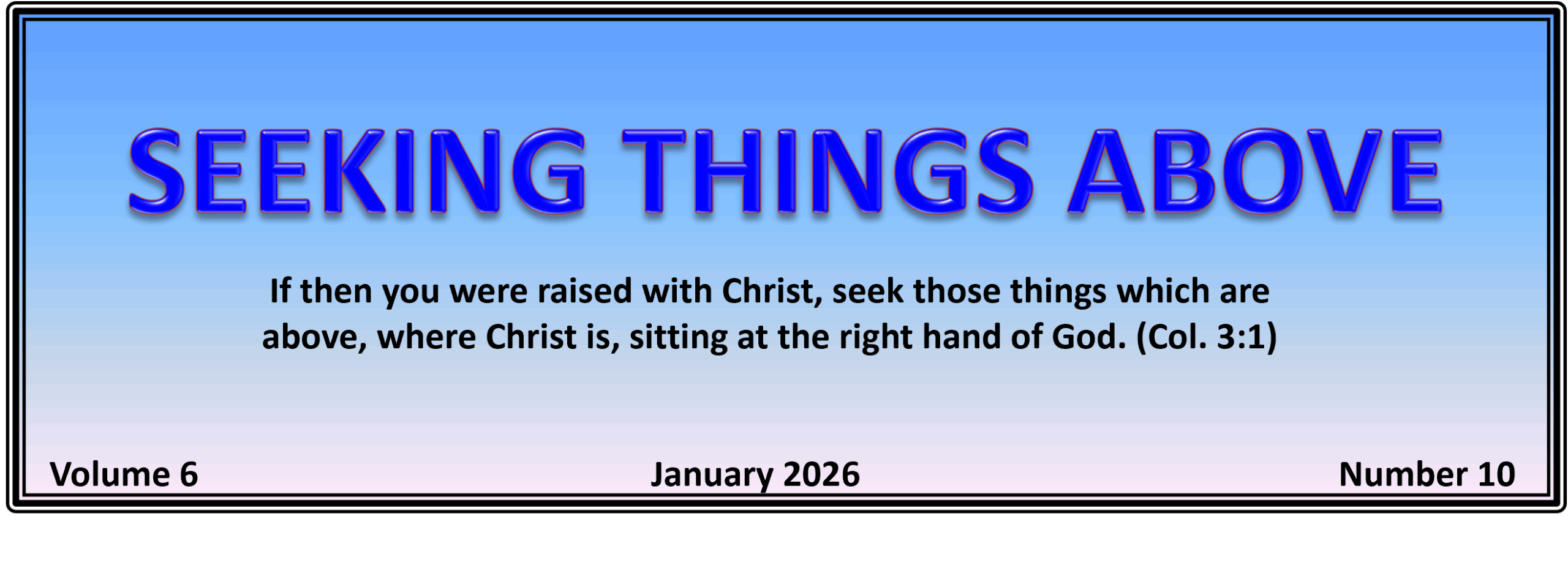 SEEKING THINGS ABOVE

If then you were raised with Christ, seek those things which are above, where Christ is, sitting at the right hand of God. (Col. 3:1)

Volume 6

January 2026

Number 10